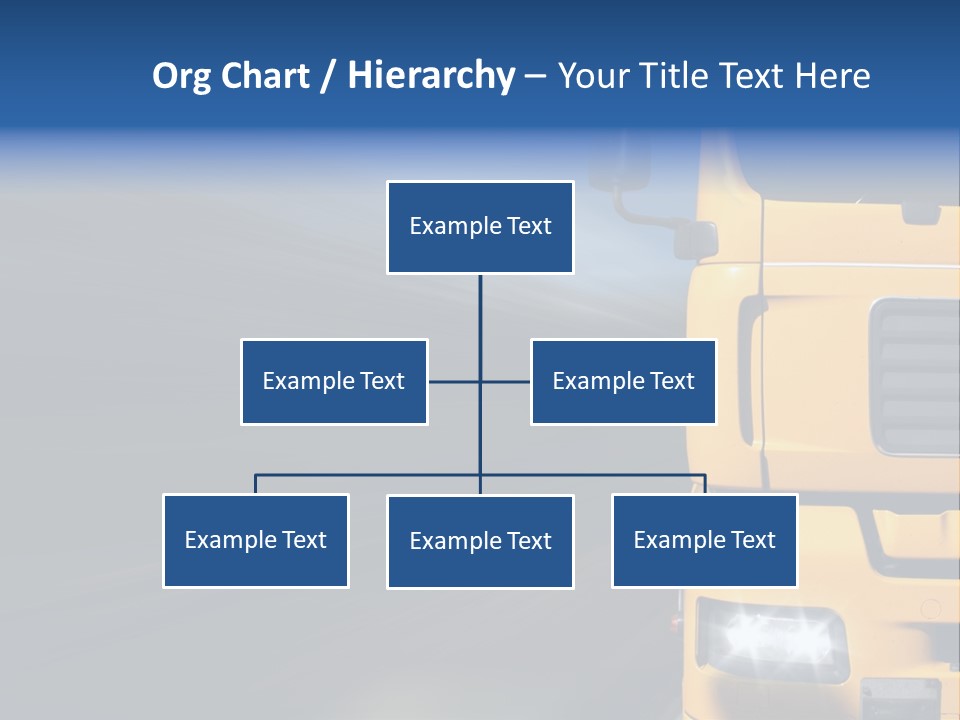 Org Chart / Hierarchy – Your Title Text Here

Example Text

Example Text

Example Text

Example Text

Example Text

Example Text